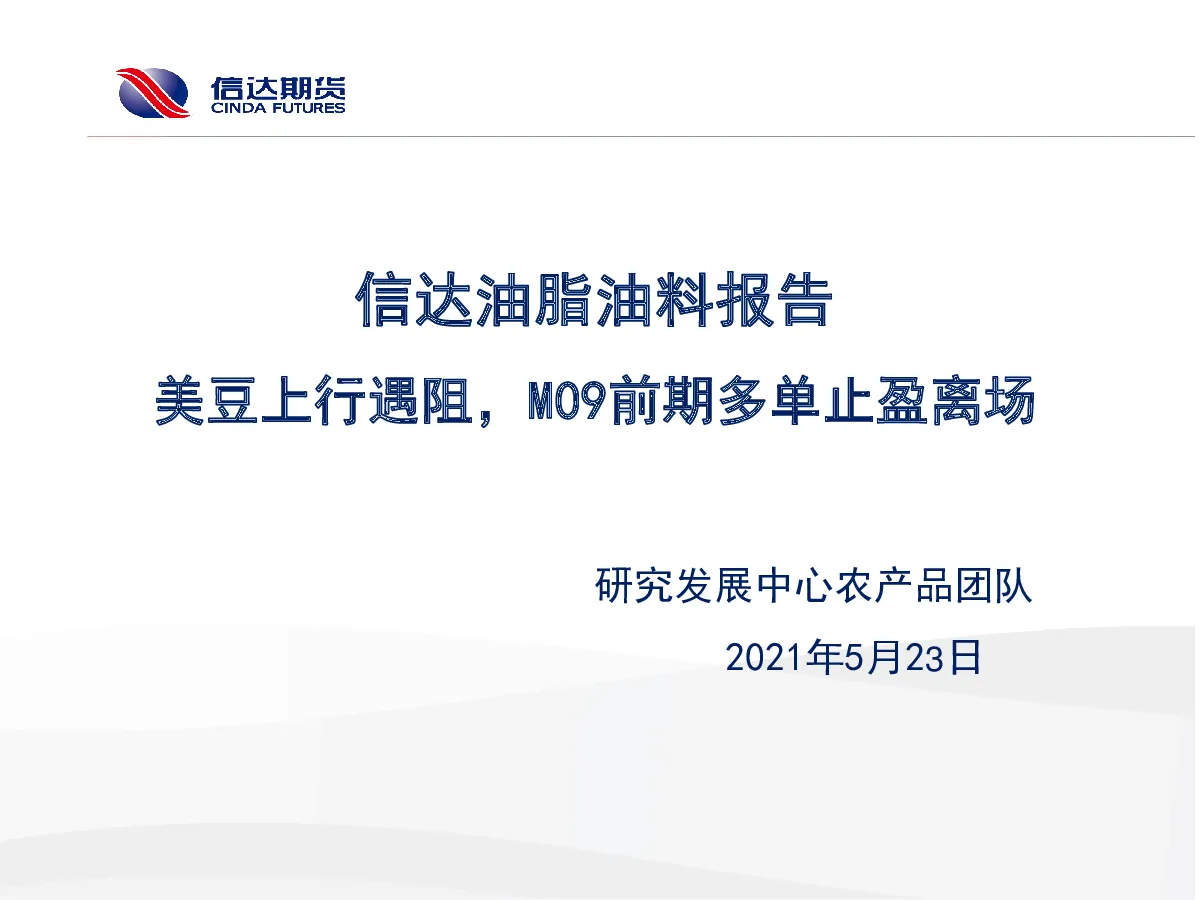 信达期货
CINDA FUTURES

信达油脂油料报告

美豆上行遇阻，M09前期多单止盈离场

研究发展中心农产品团队

2021年5月23日